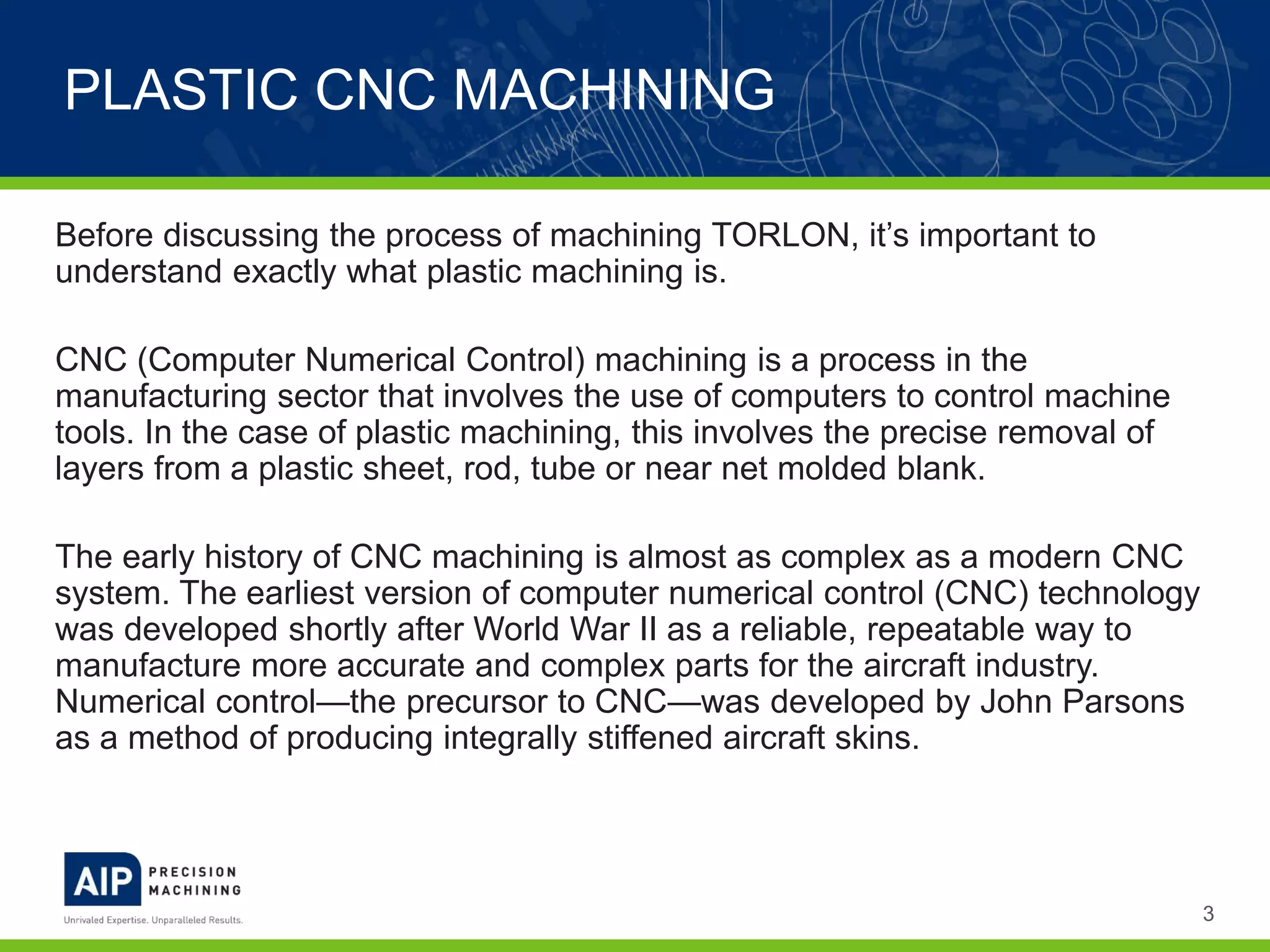 PLASTIC CNC MACHINING

Before discussing the process of machining TORLON, it’s important to understand exactly what plastic machining is.

CNC (Computer Numerical Control) machining is a process in the manufacturing sector that involves the use of computers to control machine tools. In the case of plastic machining, this involves the precise removal of layers from a plastic sheet, rod, tube or near net molded blank.

The early history of CNC machining is almost as complex as a modern CNC system. The earliest version of computer numerical control (CNC) technology was developed shortly after World War II as a reliable, repeatable way to manufacture more accurate and complex parts for the aircraft industry. Numerical control—the precursor to CNC—was developed by John Parsons as a method of producing integrally stiffened aircraft skins.

AIP PRECISION MACHINING
Unrivaled Expertise. Unparalleled Results.

3